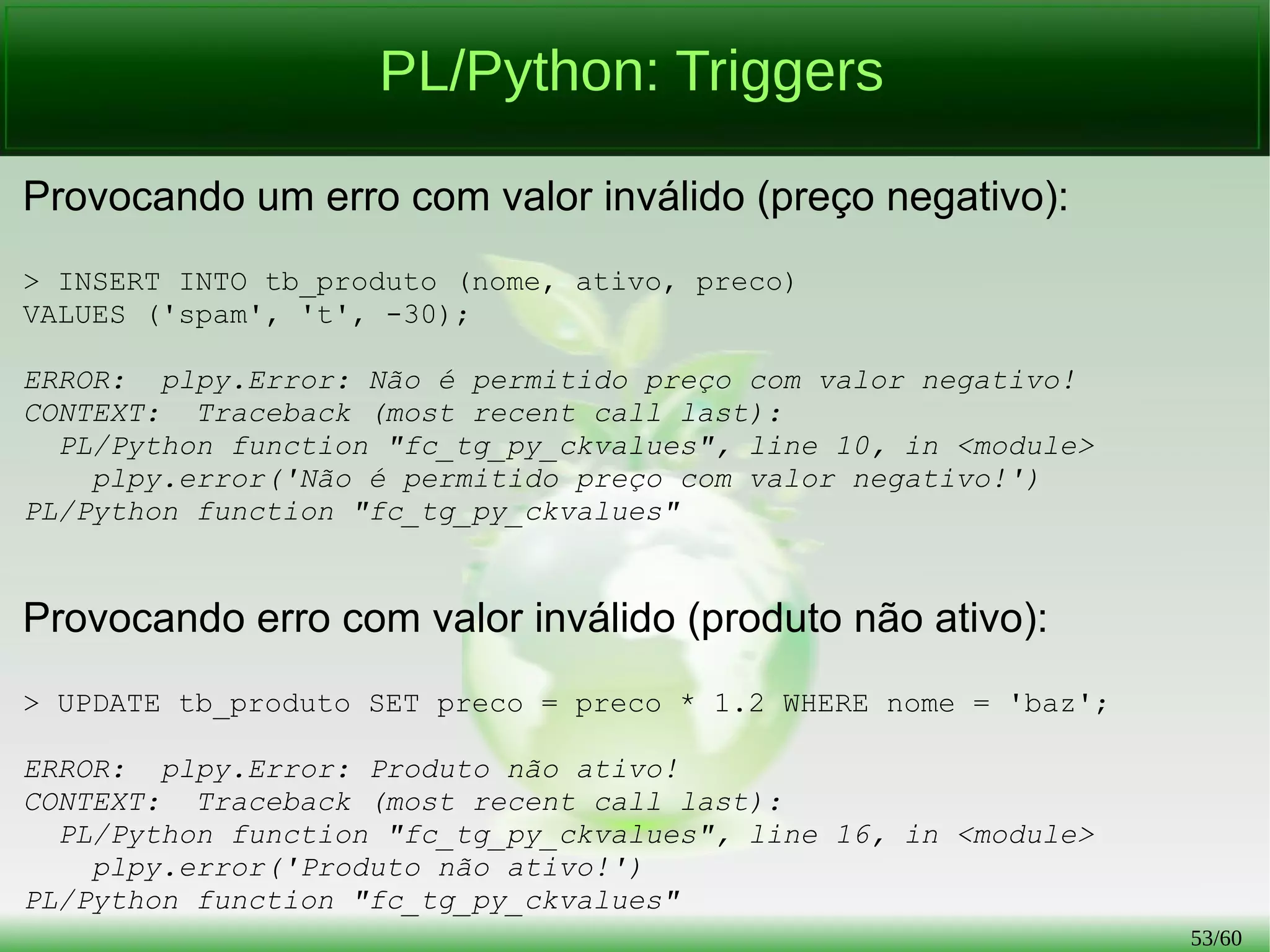 PL/Python: Triggers

Provocando um erro com valor inválido (preço negativo):

> INSERT INTO tb_produto (nome, ativo, preco)
VALUES ('spam', 't', -30);

ERROR:  plpy.Error: Não é permitido preço com valor negativo!
CONTEXT:  Traceback (most recent call last):
  PL/Python function "fc_tg_py_ckvalues", line 10, in <module>
    plpy.error('Não é permitido preço com valor negativo!')
PL/Python function "fc_tg_py_ckvalues"

Provocando erro com valor inválido (produto não ativo):

> UPDATE tb_produto SET preco = preco * 1.2 WHERE nome = 'baz';

ERROR:  plpy.Error: Produto não ativo!
CONTEXT:  Traceback (most recent call last):
  PL/Python function "fc_tg_py_ckvalues", line 16, in <module>
    plpy.error('Produto não ativo!')
PL/Python function "fc_tg_py_ckvalues"

53/60